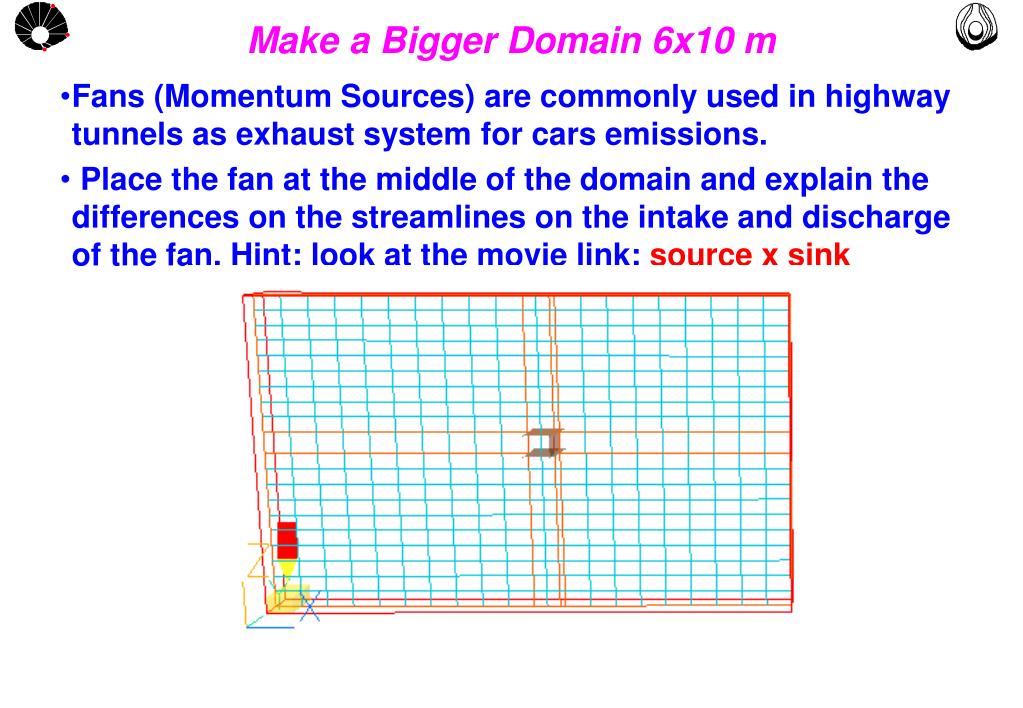 Make a Bigger Domain 6x10 m

•Fans (Momentum Sources) are commonly used in highway tunnels as exhaust system for cars emissions.

• Place the fan at the middle of the domain and explain the differences on the streamlines on the intake and discharge of the fan. Hint: look at the movie link: source x sink